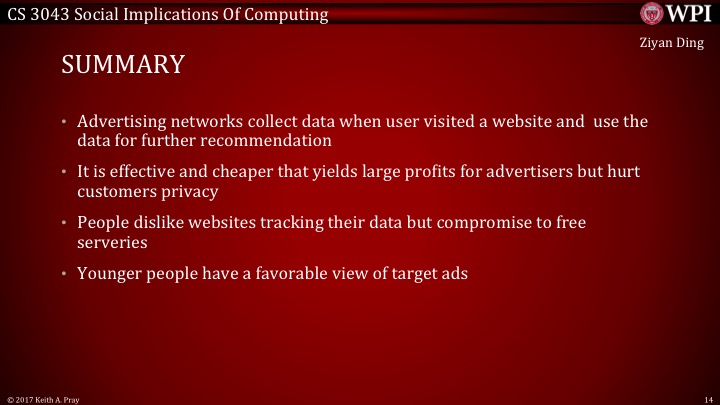 CS 3043 Social Implications Of Computing

WPI

Ziyan Ding

SUMMARY

• Advertising networks collect data when user visited a website and use the data for further recommendation

• It is effective and cheaper that yields large profits for advertisers but hurt customers privacy

• People dislike websites tracking their data but compromise to free serveries

• Younger people have a favorable view of target ads

© 2017 Keith A. Pray

14